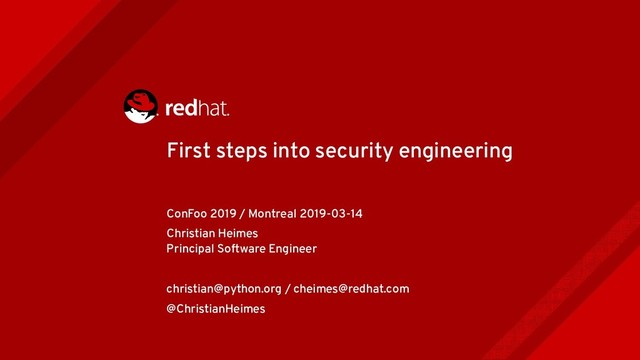 redhat.

First steps into security engineering

ConFoo 2019 / Montreal 2019-03-14

Christian Heimes
Principal Software Engineer

christian@python.org / cheimes@redhat.com

@ChristianHeimes